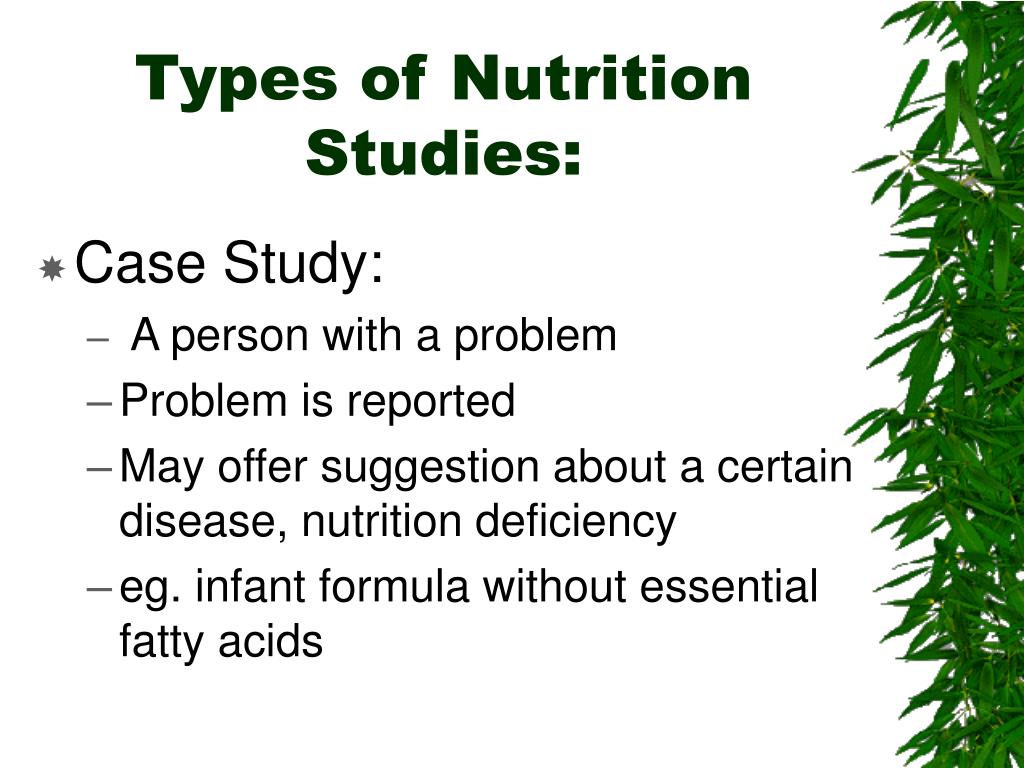 Types of Nutrition Studies:

Case Study:
– A person with a problem
– Problem is reported
– May offer suggestion about a certain disease, nutrition deficiency
– eg. infant formula without essential fatty acids